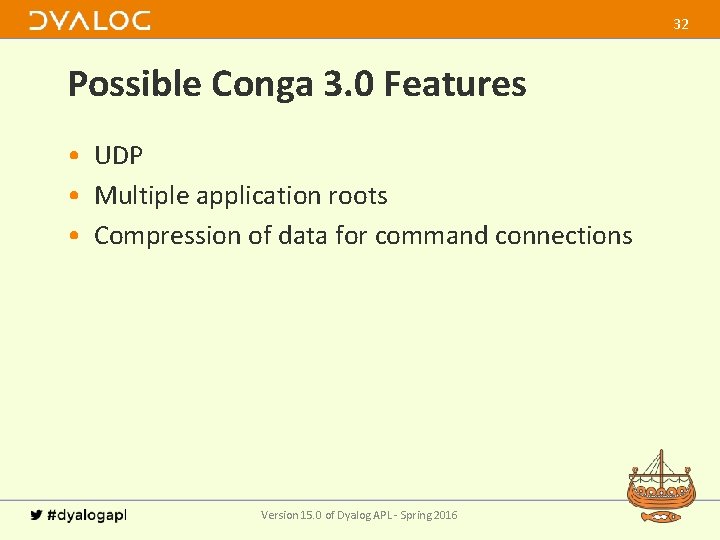 DYALOG

32

Possible Conga 3.0 Features

• UDP
• Multiple application roots
• Compression of data for command connections

#dyalogapl

Version 15.0 of Dyalog APL - Spring 2016